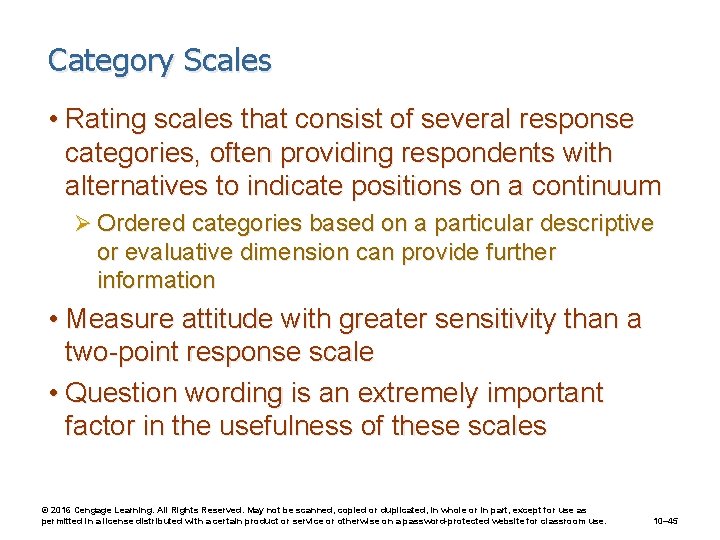 Category Scales

• Rating scales that consist of several response categories, often providing respondents with alternatives to indicate positions on a continuum

➢ Ordered categories based on a particular descriptive or evaluative dimension can provide further information

• Measure attitude with greater sensitivity than a two-point response scale

• Question wording is an extremely important factor in the usefulness of these scales

© 2016 Cengage Learning. All Rights Reserved. May not be scanned, copied or duplicated, in whole or in part, except for use as permitted in a license distributed with a certain product or service or otherwise on a password-protected website for classroom use.

10–45